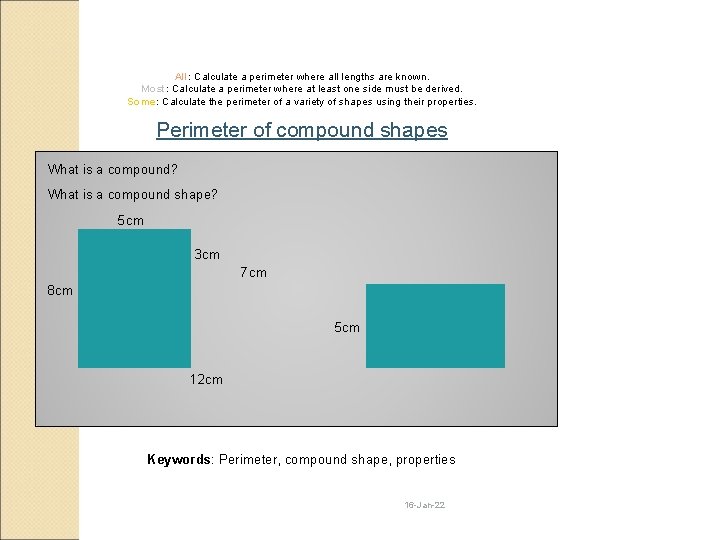 All: Calculate a perimeter where all lengths are known.
Most: Calculate a perimeter where at least one side must be derived.
Some: Calculate the perimeter of a variety of shapes using their properties.

Perimeter of compound shapes

What is a compound?

What is a compound shape?

5cm

3cm

7cm

8cm

5cm

12cm

Keywords: Perimeter, compound shape, properties

16-Jan-22